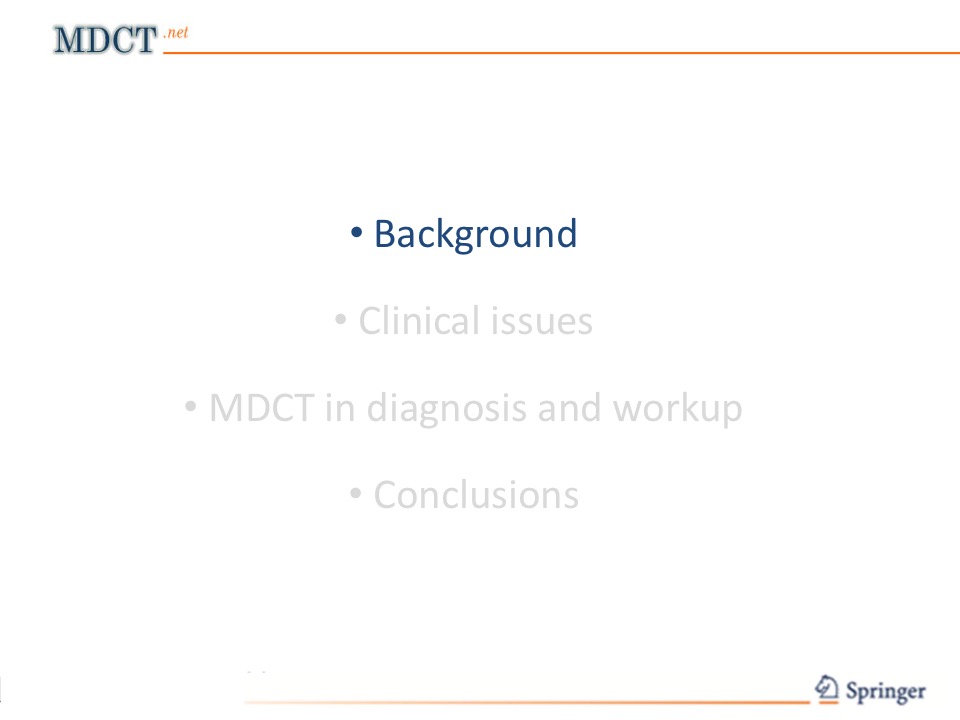 MDCT .net

• Background

• Clinical issues

• MDCT in diagnosis and workup

• Conclusions

Springer